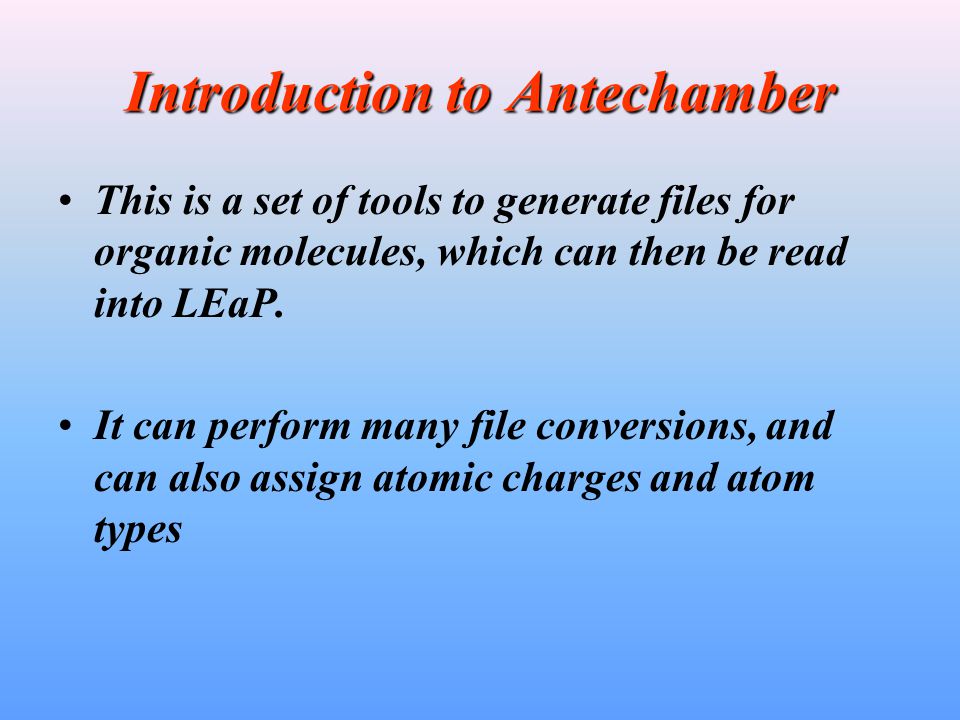 Introduction to Antechamber

• This is a set of tools to generate files for organic molecules, which can then be read into LEaP.

• It can perform many file conversions, and can also assign atomic charges and atom types